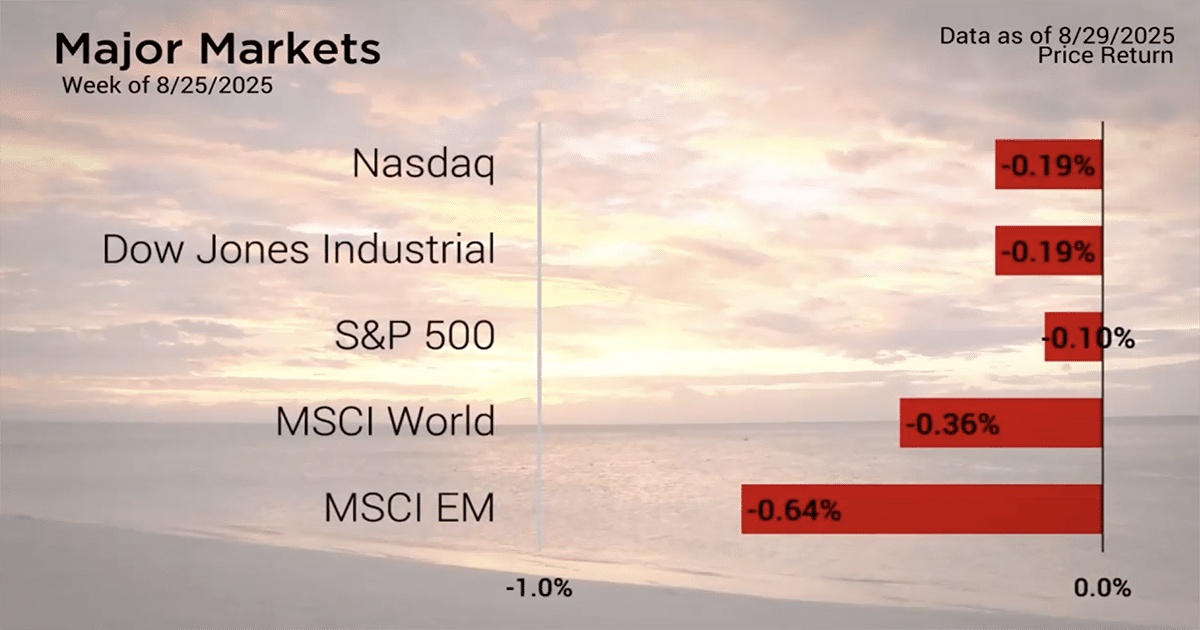 Major Markets
Week of 8/25/2025

Data as of 8/29/2025
Price Return

Nasdaq -0.19%
Dow Jones Industrial -0.19%
S&P 500 -0.10%
MSCI World -0.36%
MSCI EM -0.64%

-1.0%
0.0%